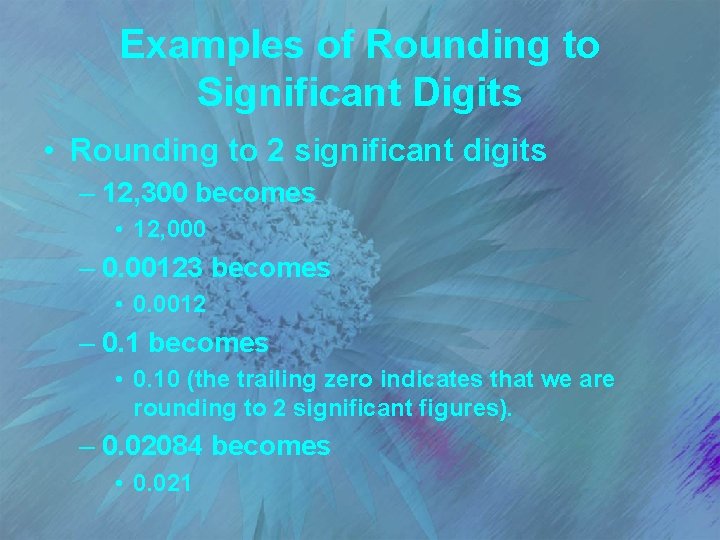 Examples of Rounding to Significant Digits

• Rounding to 2 significant digits
– 12,300 becomes
• 12,000
– 0.00123 becomes
• 0.0012
– 0.1 becomes
• 0.10 (the trailing zero indicates that we are rounding to 2 significant figures).
– 0.02084 becomes
• 0.021